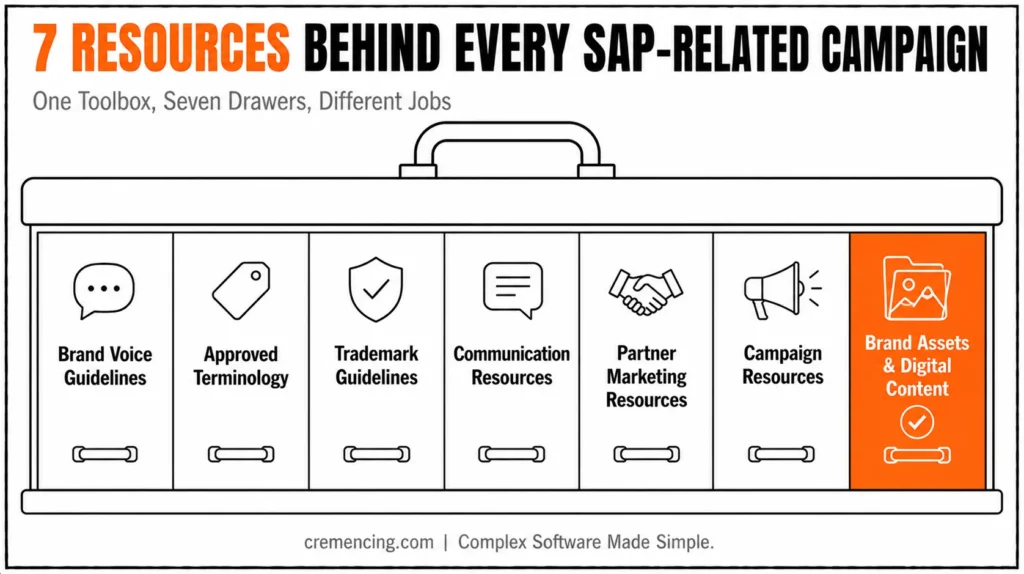 7 RESOURCES BEHIND EVERY SAP-RELATED CAMPAIGN

One Toolbox, Seven Drawers, Different Jobs

Brand Voice Guidelines

Approved Terminology

Trademark Guidelines

Communication Resources

Partner Marketing Resources

Campaign Resources

Brand Assets & Digital Content

cremencing.com | Complex Software Made Simple.